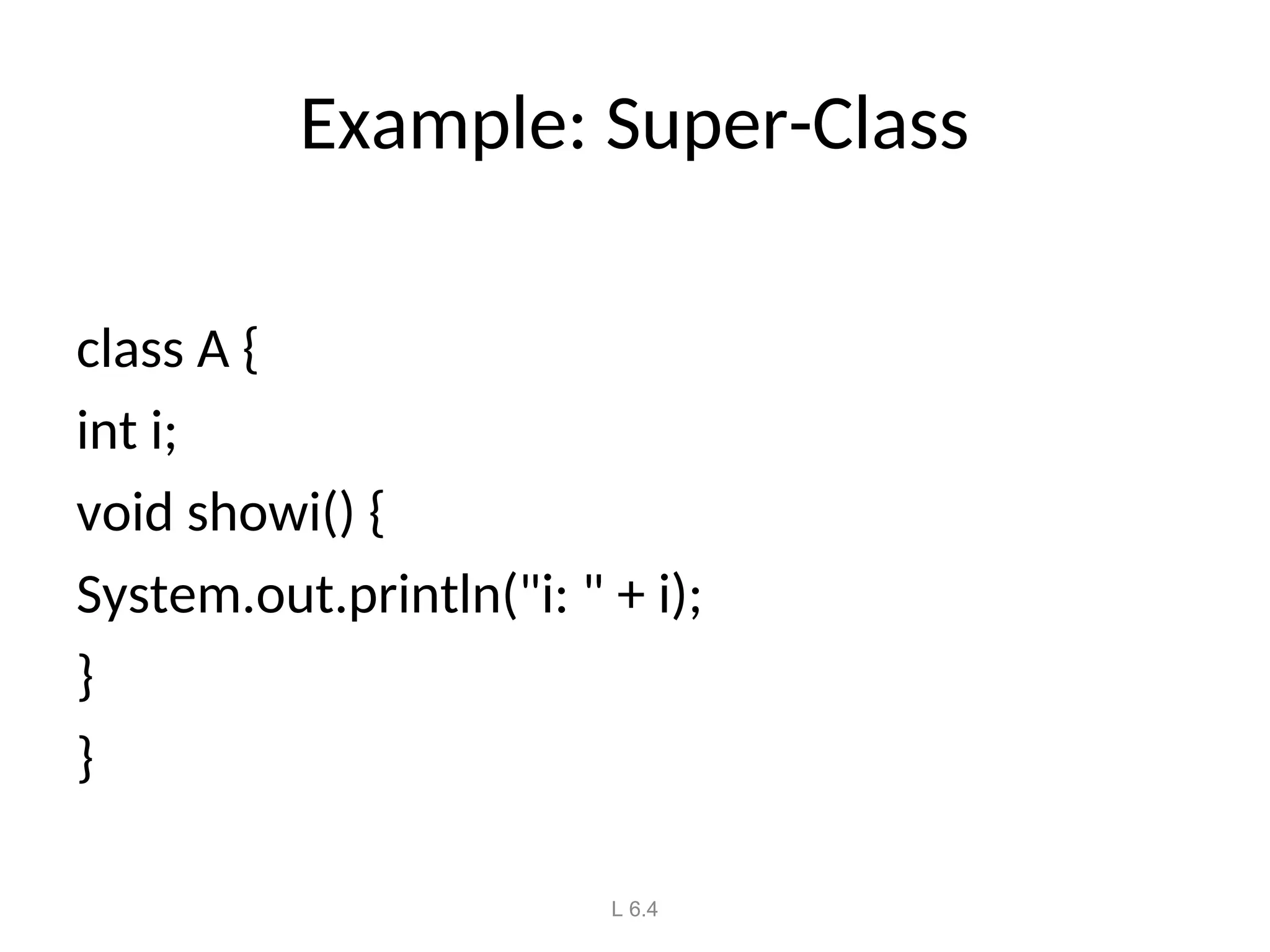 Example: Super-Class

class A {
int i;
void showi() {
System.out.println("i: " + i);
}
}

L 6.4